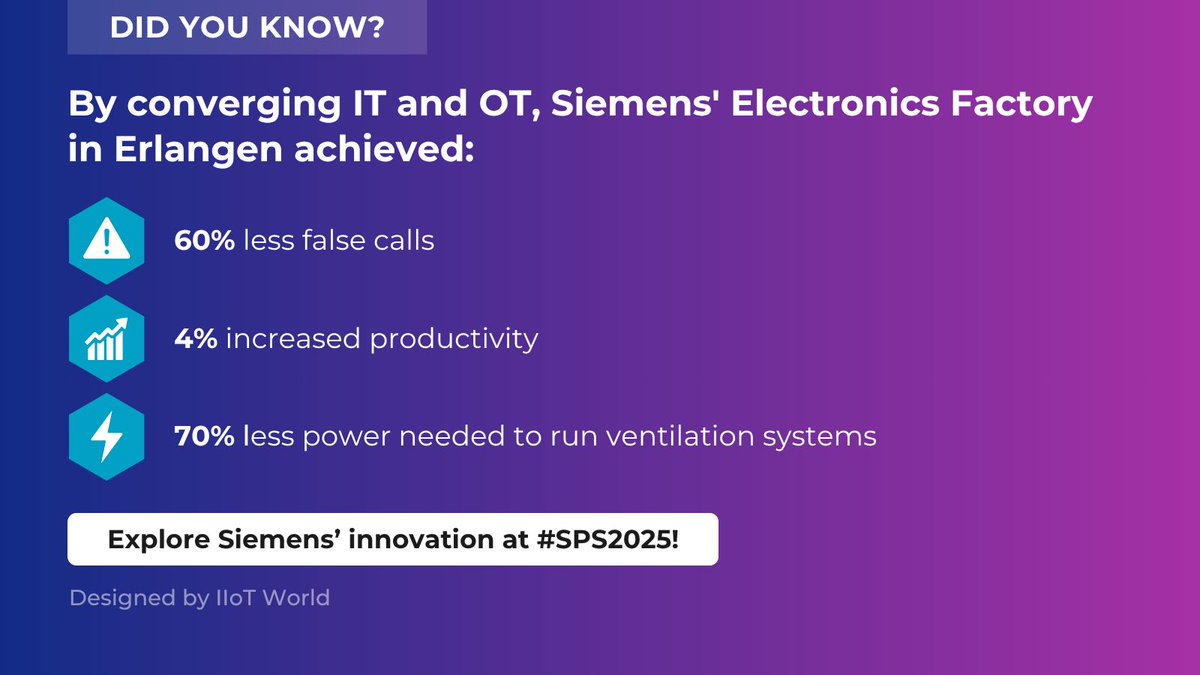 DID YOU KNOW?

By converging IT and OT, Siemens' Electronics Factory in Erlangen achieved:

60% less false calls

4% increased productivity

70% less power needed to run ventilation systems

Explore Siemens’ innovation at #SPS2025!

Designed by IIoT World